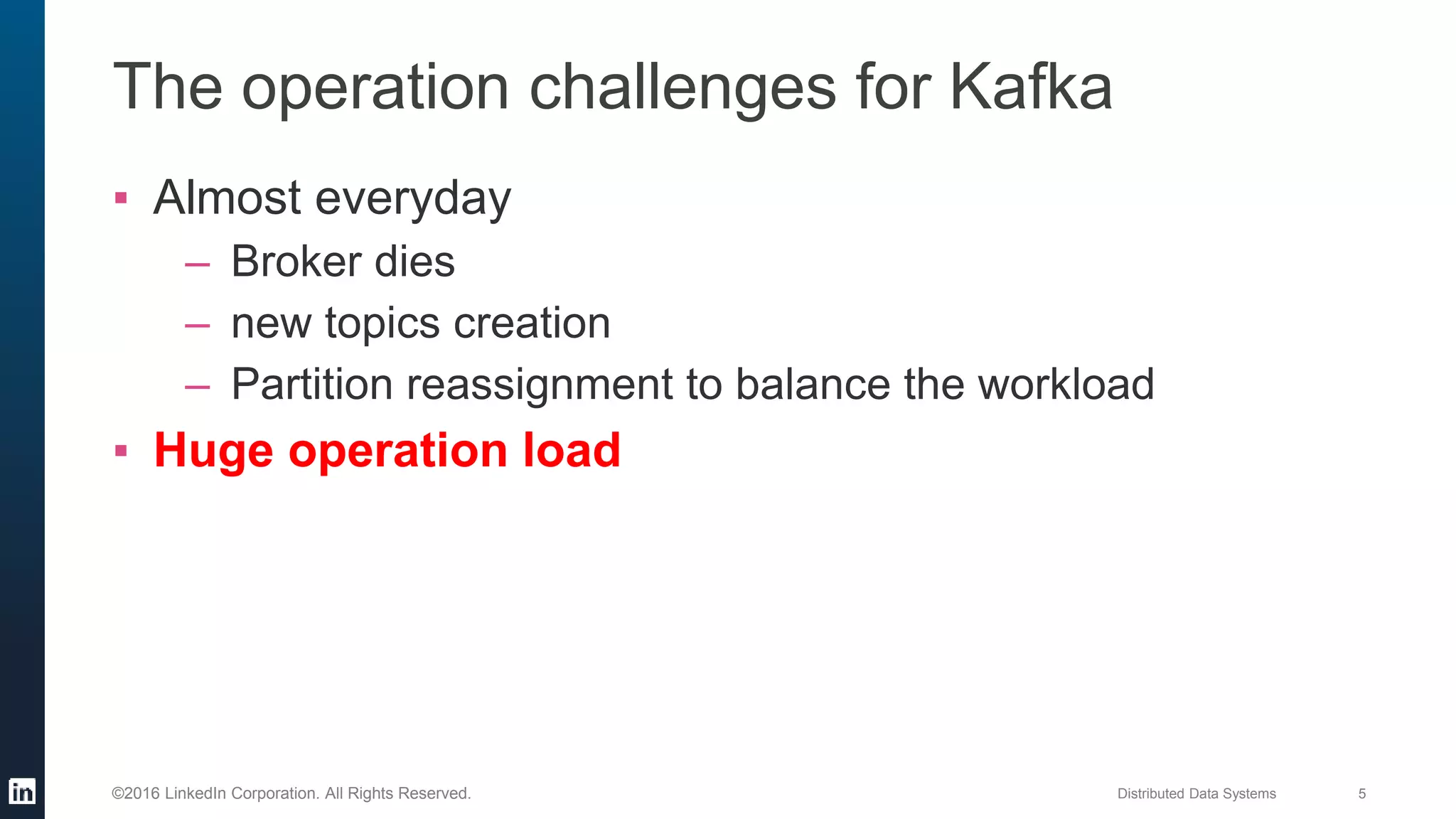 The operation challenges for Kafka

▪ Almost everyday
– Broker dies
– new topics creation
– Partition reassignment to balance the workload
▪ Huge operation load

in

©2016 LinkedIn Corporation. All Rights Reserved.

Distributed Data Systems

5